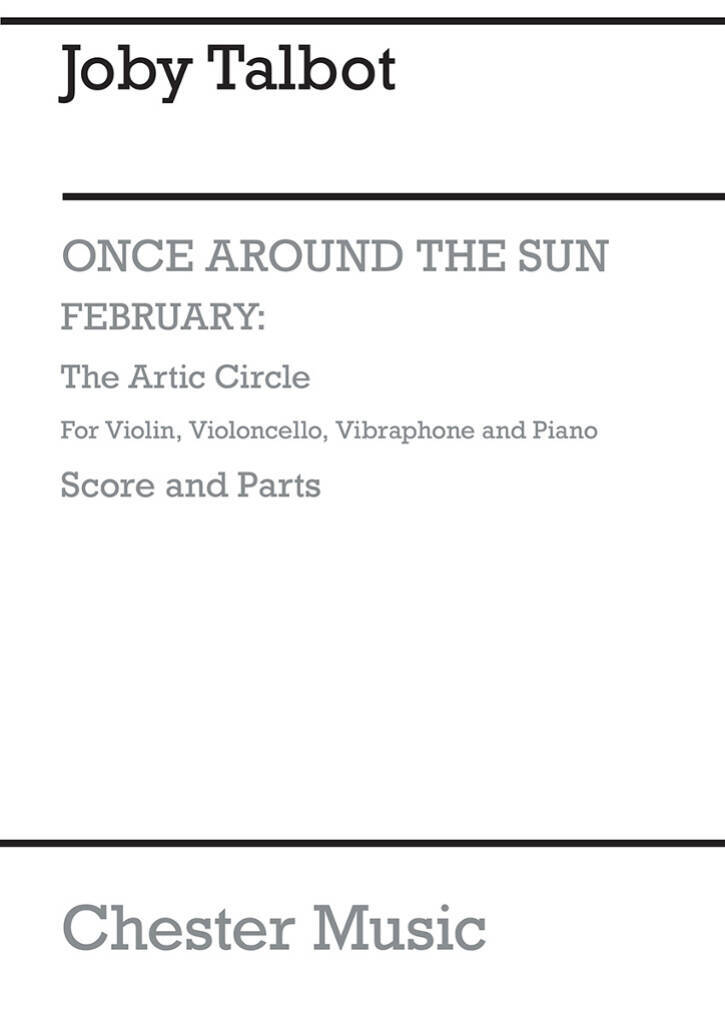 Joby Talbot

ONCE AROUND THE SUN

FEBRUARY:

The Artic Circle

For Violin, Violoncello, Vibraphone and Piano

Score and Parts

Chester Music